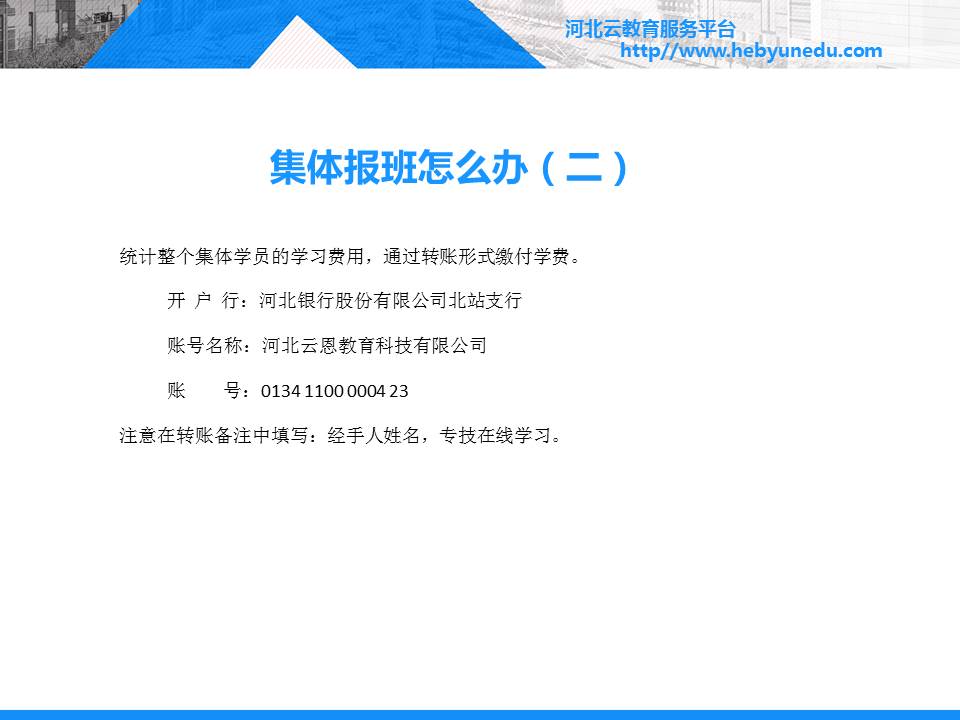 河北云教育服务平台
http//www.hebyunedu.com

集体报班怎么办（二）

统计整个集体学员的学习费用，通过转账形式缴付学费。

开 户 行：河北银行股份有限公司北站支行

账号名称：河北云恩教育科技有限公司

账　　号：0134 1100 0004 23

注意在转账备注中填写：经手人姓名，专技在线学习。